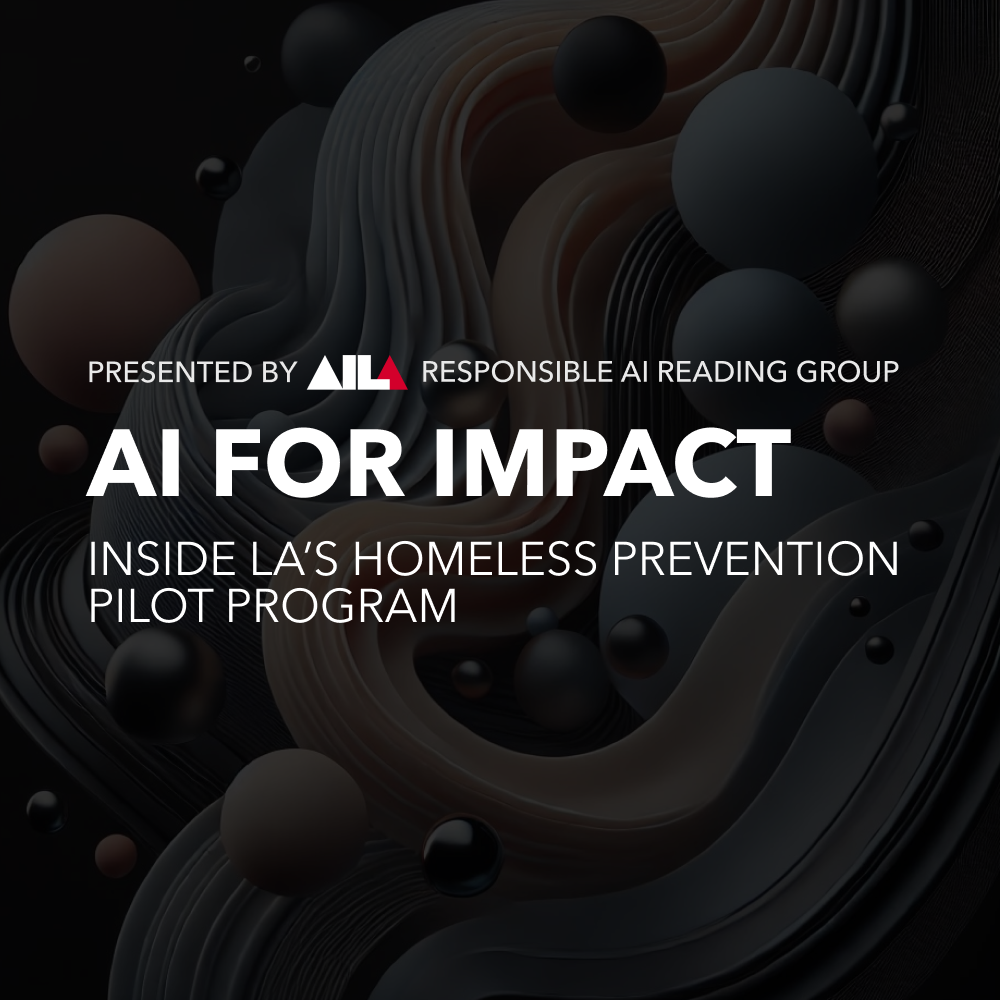 PRESENTED BY AILA RESPONSIBLE AI READING GROUP

AI FOR IMPACT

INSIDE LA'S HOMELESS PREVENTION PILOT PROGRAM